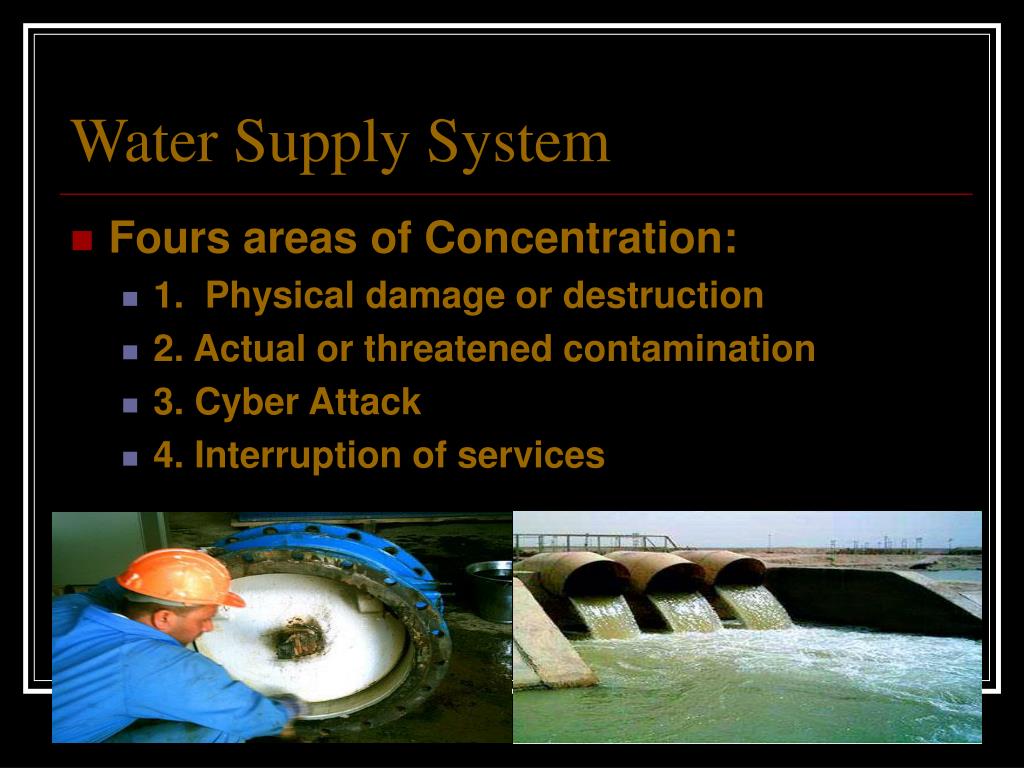 Water Supply System

Fours areas of Concentration:

1. Physical damage or destruction

2. Actual or threatened contamination

3. Cyber Attack

4. Interruption of services